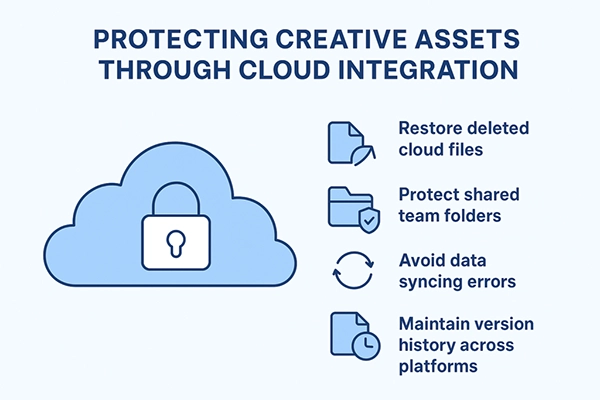 PROTECTING CREATIVE ASSETS THROUGH CLOUD INTEGRATION

Restore deleted cloud files

Protect shared team folders

Avoid data syncing errors

Maintain version history across platforms